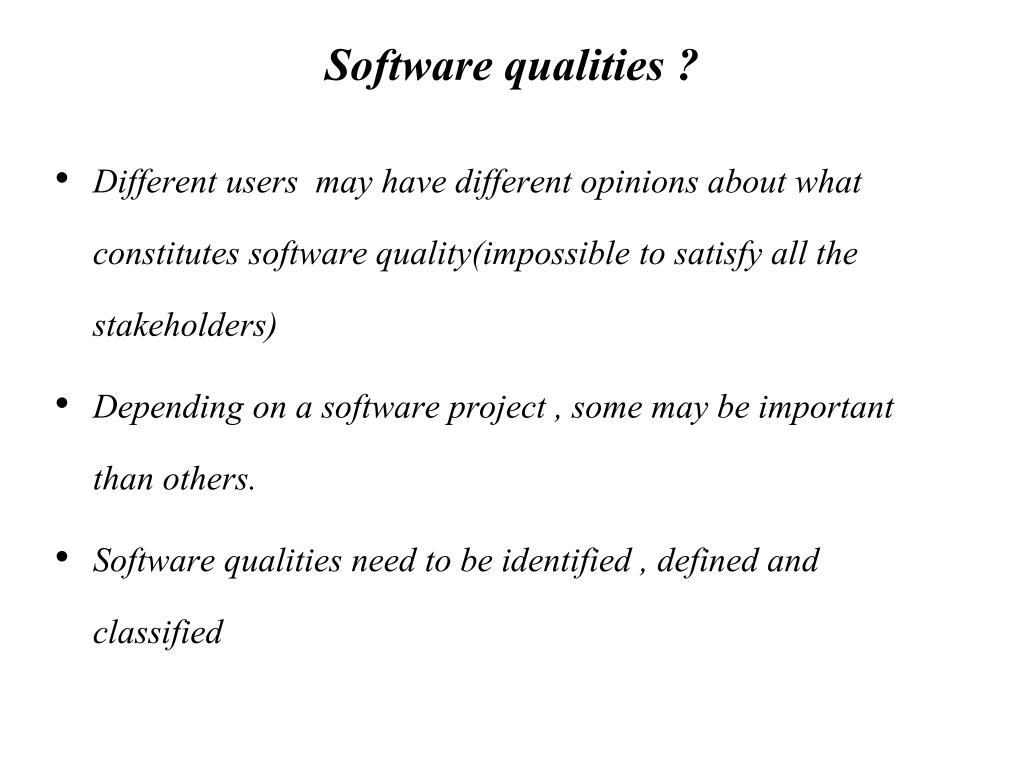 Software qualities ?

• Different users may have different opinions about what constitutes software quality(impossible to satisfy all the stakeholders)

• Depending on a software project , some may be important than others.

• Software qualities need to be identified , defined and classified